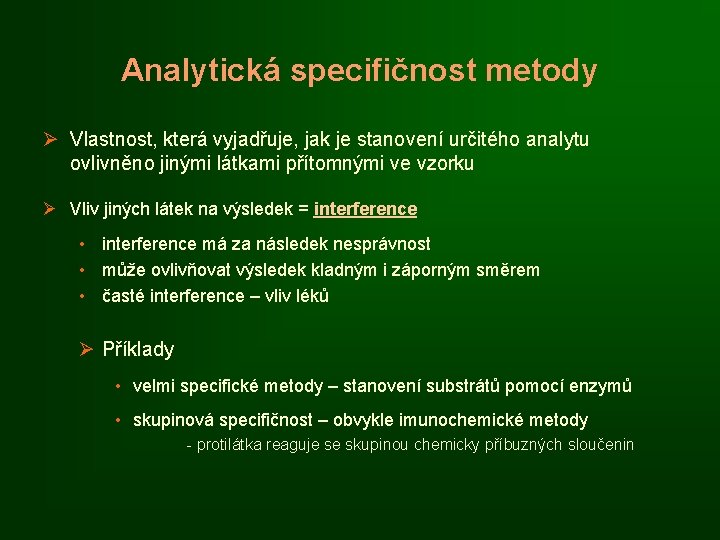 Analytická specifičnost metody

➢ Vlastnost, která vyjadřuje, jak je stanovení určitého analytu ovlivněno jinými látkami přítomnými ve vzorku

➢ Vliv jiných látek na výsledek = interference

• interference má za následek nesprávnost
• může ovlivňovat výsledek kladným i záporným směrem
• časté interference – vliv léků

➢ Příklady

• velmi specifické metody – stanovení substrátů pomocí enzymů
• skupinová specifičnost – obvykle imunochemické metody
- protilátka reaguje se skupinou chemicky příbuzných sloučenin